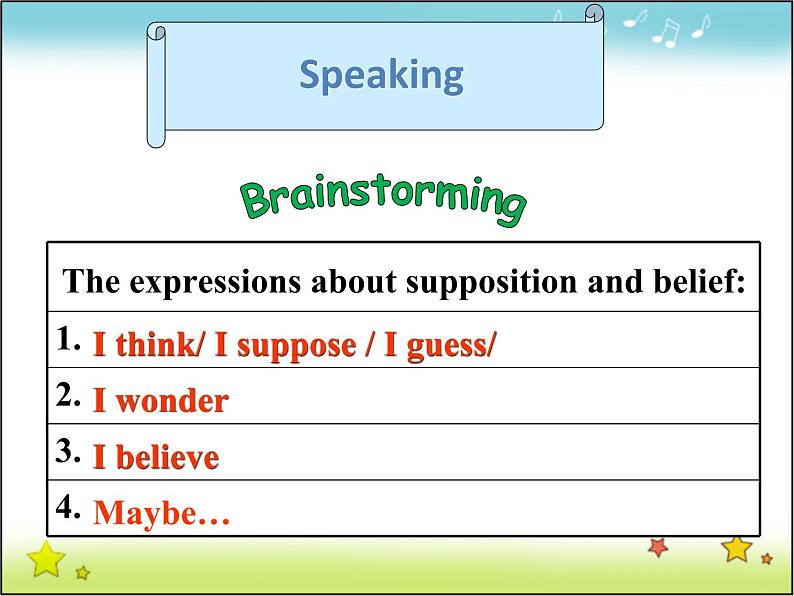 Speaking

Brainstorming

| The expressions about supposition and belief: |
|---|
| 1. I think/ I suppose / I guess/ |
| 2. I wonder |
| 3. I believe |
| 4. Maybe… |